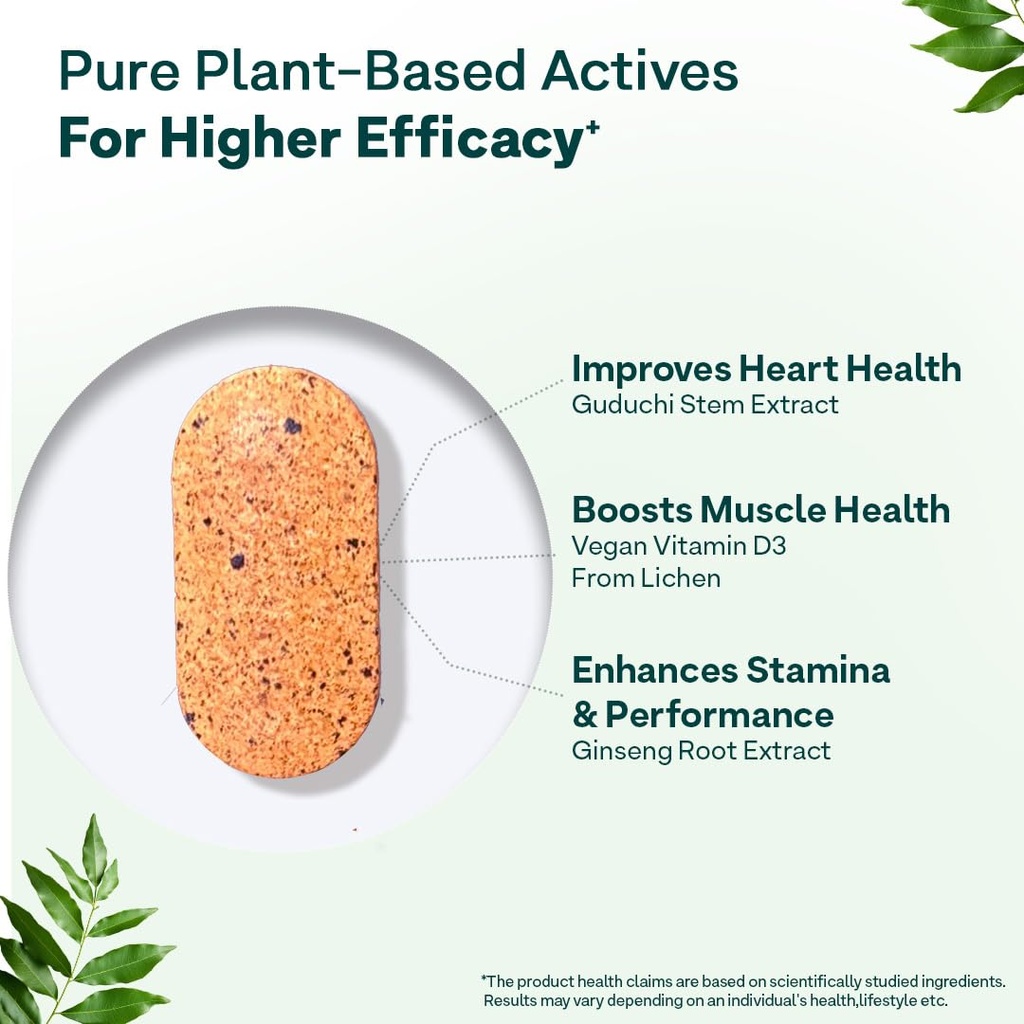 Pure Plant-Based Actives
For Higher Efficacy$^{+}$

Improves Heart Health
Guduchi Stem Extract

Boosts Muscle Health
Vegan Vitamin D3
From Lichen

Enhances Stamina
& Performance
Ginseng Root Extract

*The product health claims are based on scientifically studied ingredients. Results may vary depending on an individual's health,lifestyle etc.